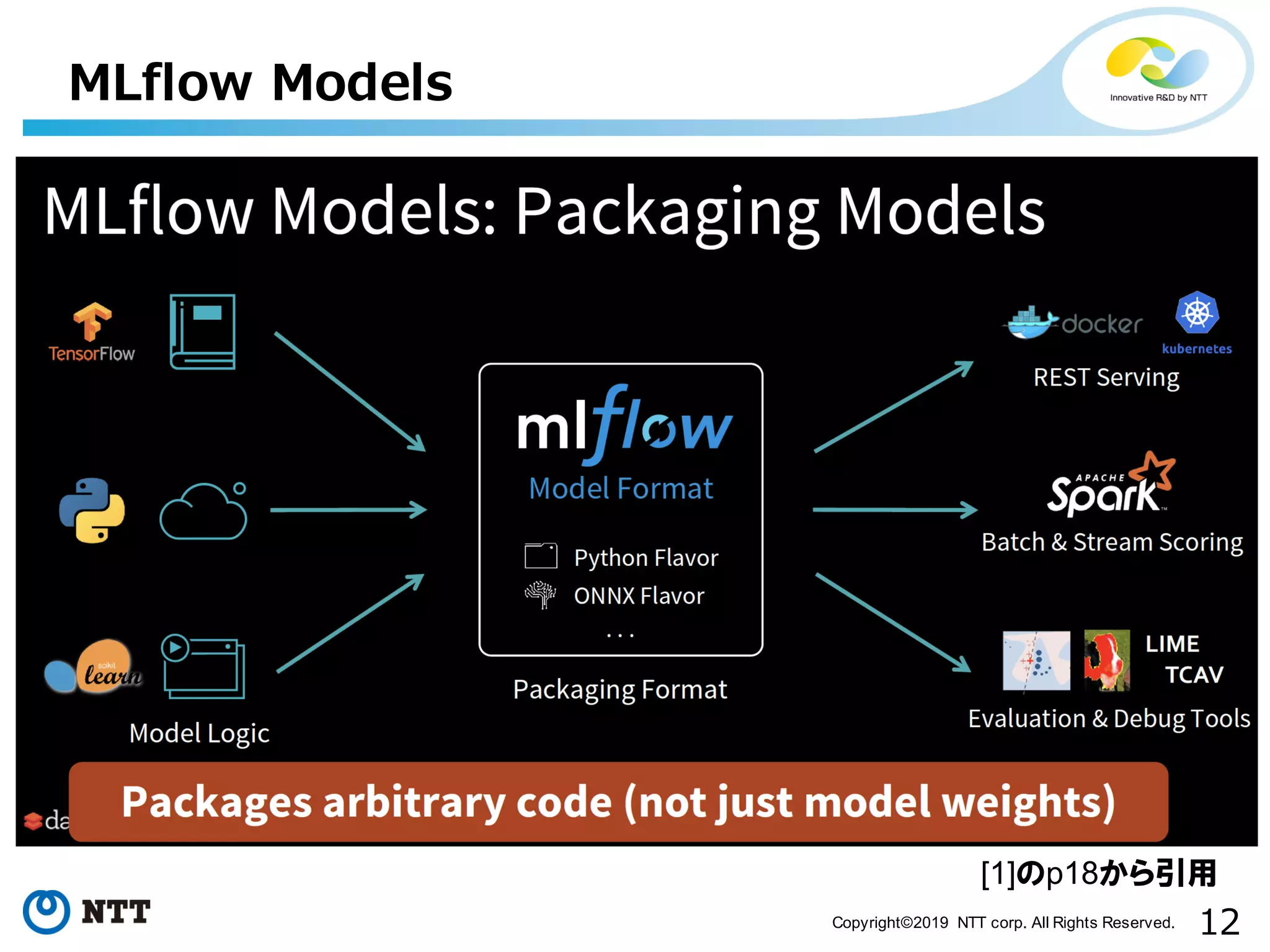 MLflow Models

Innovative R&D by NTT

MLflow Models: Packaging Models

TensorFlow

scikit learn

Model Logic

mlflow
Model Format

Python Flavor
ONNX Flavor
...

Packaging Format

docker
kubernetes
REST Serving

APACHE Spark
Batch & Stream Scoring

LIME
TCAV
Evaluation & Debug Tools

da

Packages arbitrary code (not just model weights)

[1]のp18から引用

NTT

Copyright©2019 NTT corp. All Rights Reserved.

12